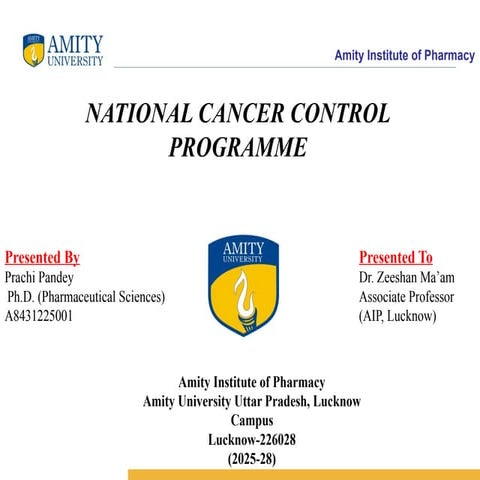 AMITY UNIVERSITY

Amity Institute of Pharmacy

NATIONAL CANCER CONTROL PROGRAMME

Presented By
Prachi Pandey
Ph.D. (Pharmaceutical Sciences)
A8431225001

AMITY UNIVERSITY

Presented To
Dr. Zeeshan Ma'am
Associate Professor
(AIP, Lucknow)

Amity Institute of Pharmacy
Amity University Uttar Pradesh, Lucknow Campus
Lucknow-226028
(2025-28)